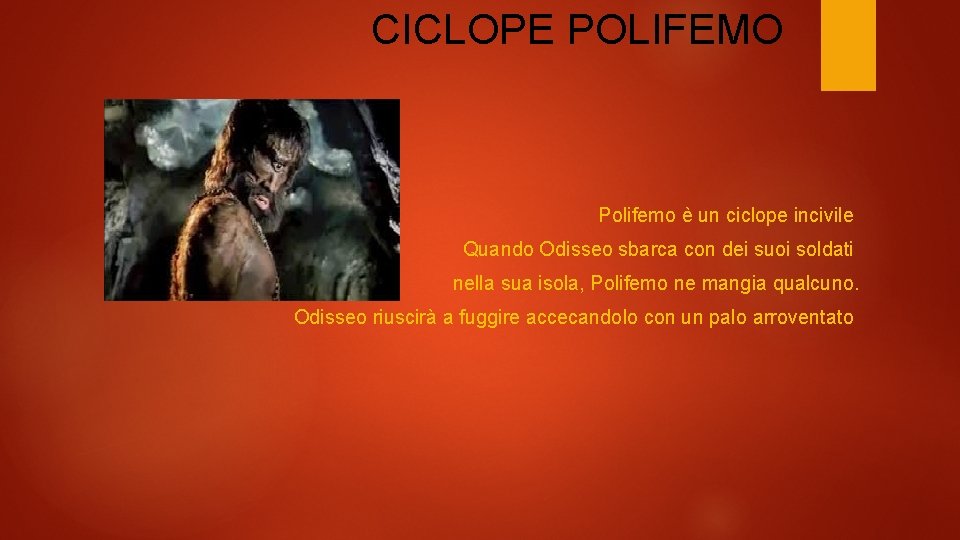 CICLOPE POLIFEMO

Polifemo è un ciclope incivile
Quando Odisseo sbarca con dei suoi soldati
nella sua isola, Polifemo ne mangia qualcuno.
Odisseo riuscirà a fuggire accecandolo con un palo arroventato